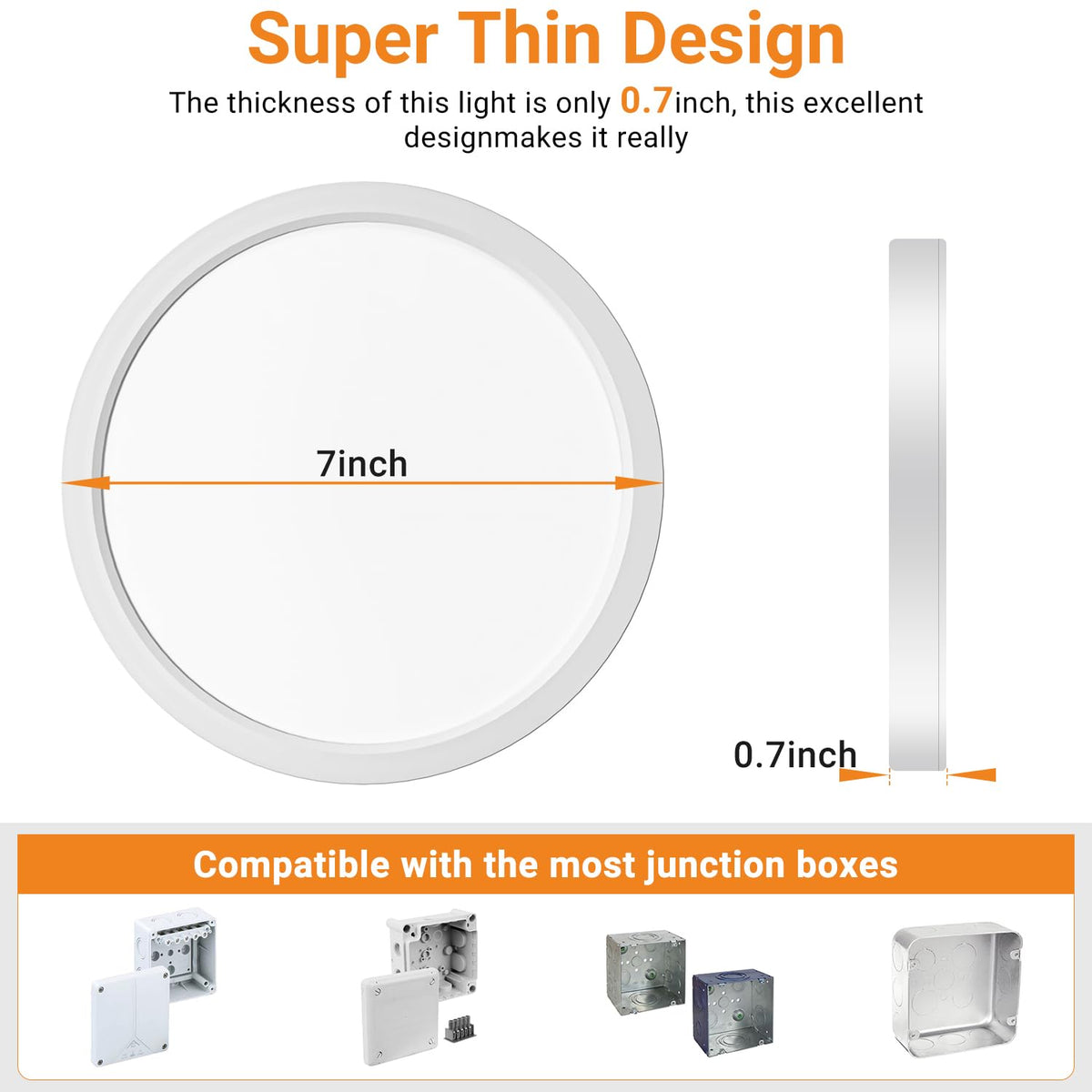 Super Thin Design

The thickness of this light is only 0.7inch, this excellent designmakes it really

7inch

0.7inch

Compatible with the most junction boxes